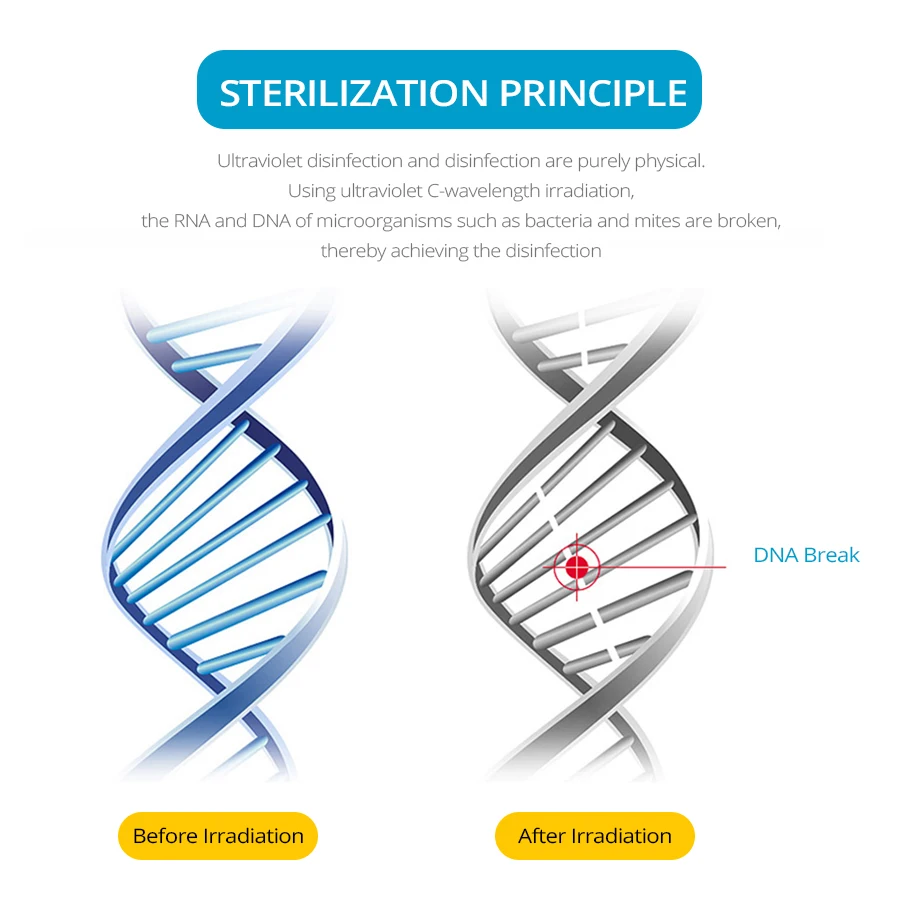 STERILIZATION PRINCIPLE

Ultraviolet disinfection and disinfection are purely physical. Using ultraviolet C-wavelength irradiation, the RNA and DNA of microorganisms such as bacteria and mites are broken, thereby achieving the disinfection

DNA Break

Before Irradiation

After Irradiation